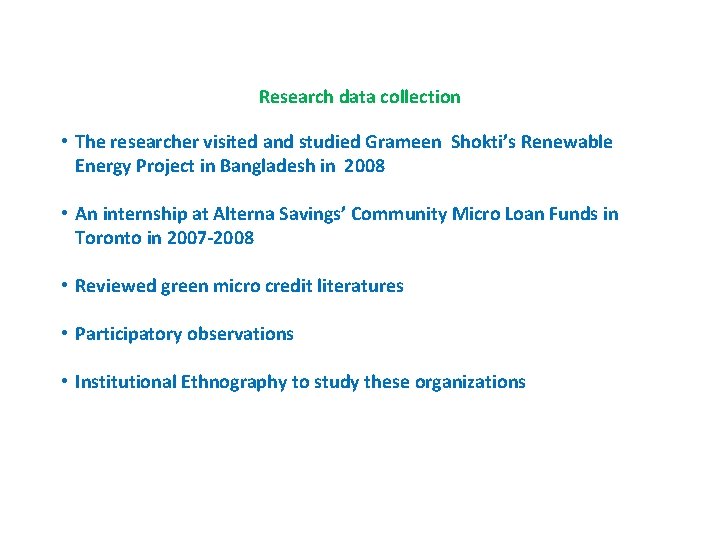 Research data collection

• The researcher visited and studied Grameen Shokti's Renewable Energy Project in Bangladesh in 2008

• An internship at Alterna Savings' Community Micro Loan Funds in Toronto in 2007-2008

• Reviewed green micro credit literatures

• Participatory observations

• Institutional Ethnography to study these organizations